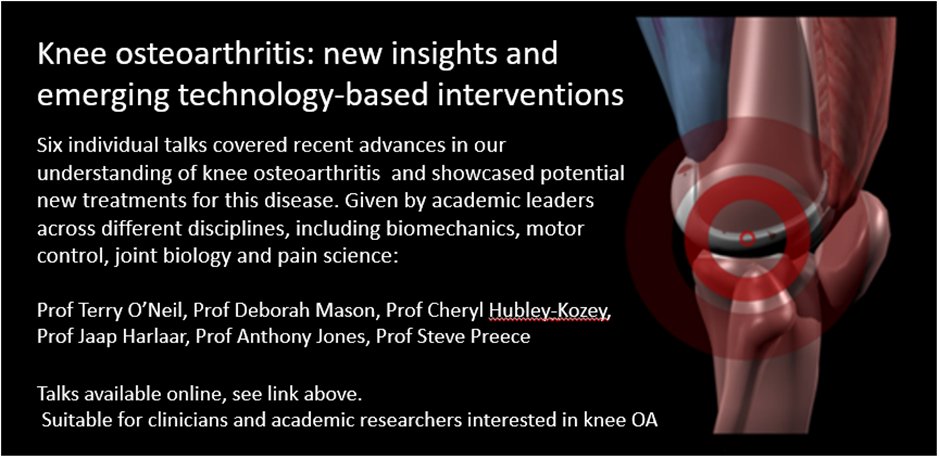 Knee osteoarthritis: new insights and emerging technology-based interventions

Six individual talks covered recent advances in our understanding of knee osteoarthritis  and showcased potential new treatments for this disease. Given by academic leaders across different disciplines, including biomechanics, motor control, joint biology and pain science:

Prof Terry O'Neil, Prof Deborah Mason, Prof Cheryl Hubley-Kozey, Prof Jaap Harlaar, Prof Anthony Jones, Prof Steve Preece

Talks available online, see link above.
Suitable for clinicians and academic researchers interested in knee OA